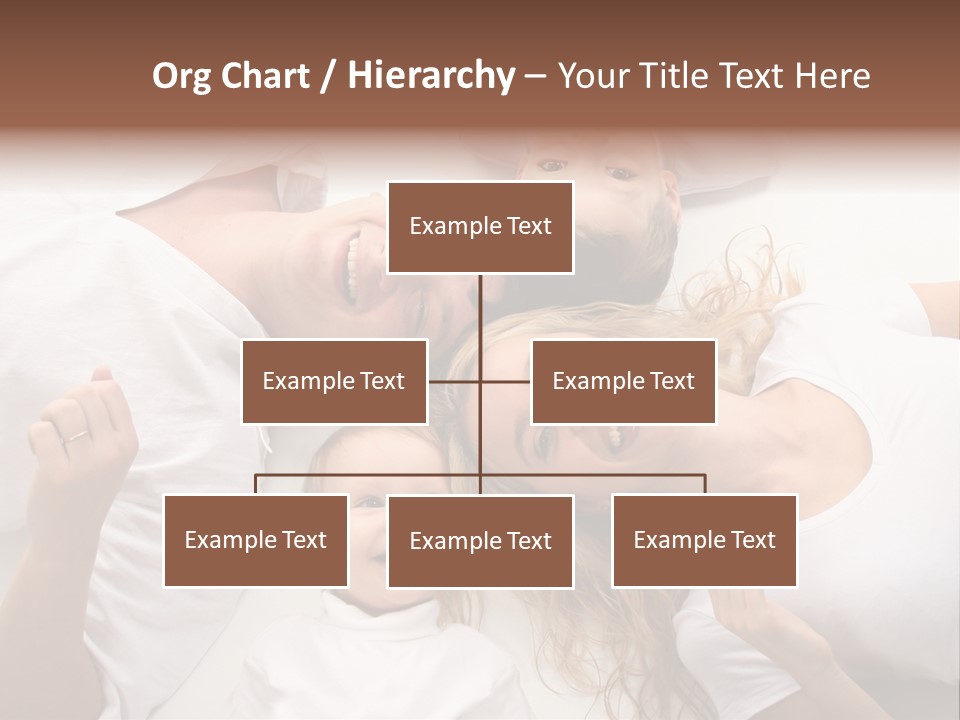 Org Chart / Hierarchy – Your Title Text Here

Example Text

Example Text

Example Text

Example Text

Example Text

Example Text